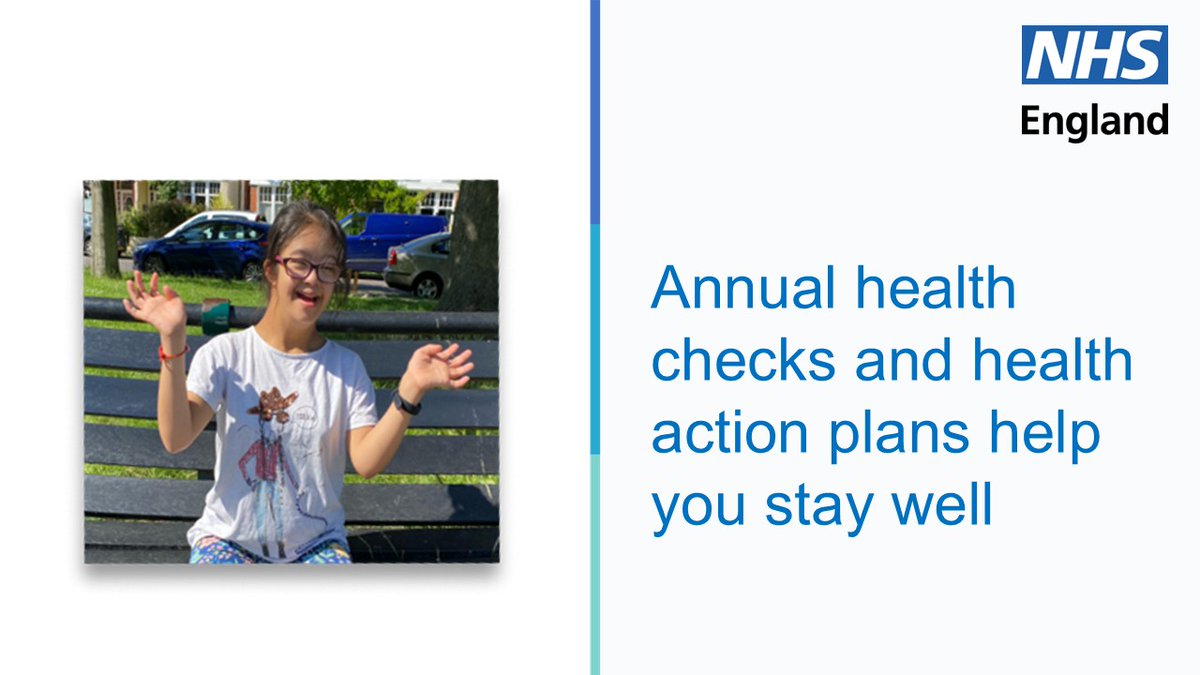 NHS
England

Annual health checks and health action plans help you stay well